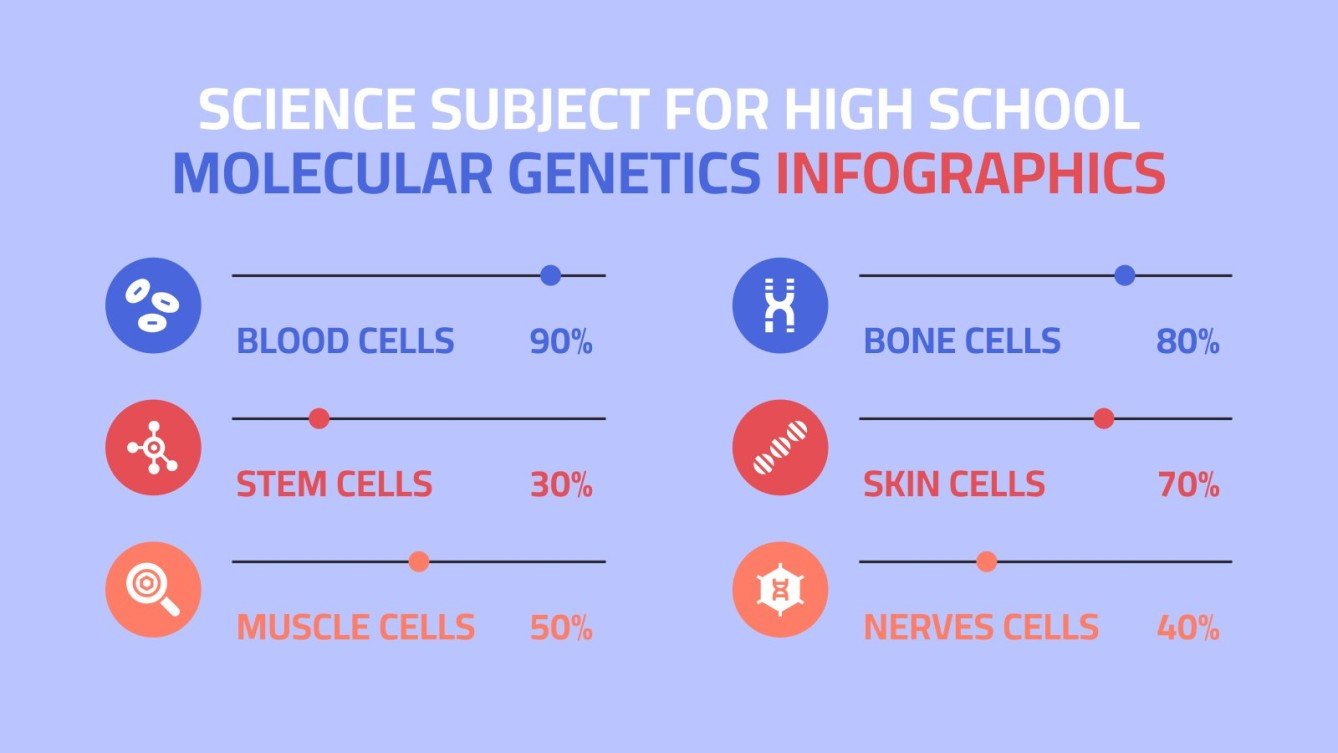 SCIENCE SUBJECT FOR HIGH SCHOOL
MOLECULAR GENETICS INFOGRAPHICS

BLOOD CELLS 90%

STEM CELLS 30%

MUSCLE CELLS 50%

BONE CELLS 80%

SKIN CELLS 70%

NERVES CELLS 40%